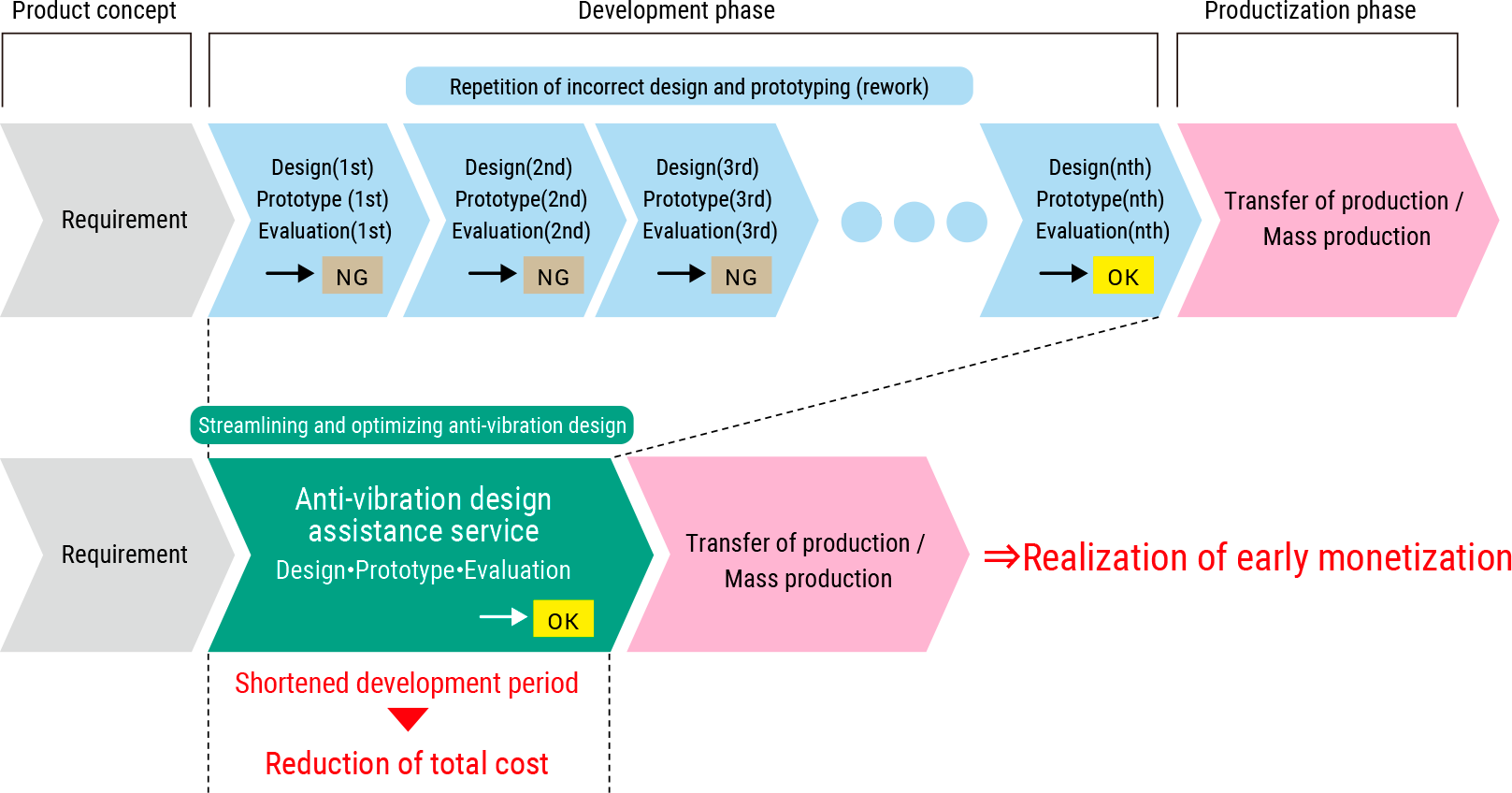 Product concept

Development phase

Productization phase

Repetition of incorrect design and prototyping (rework)

Requirement

Design(1st)
Prototype (1st)
Evaluation(1st)
NG

Design(2nd)
Prototype(2nd)
Evaluation(2nd)
NG

Design(3rd)
Prototype(3rd)
Evaluation(3rd)
NG

Design(nth)
Prototype(nth)
Evaluation(nth)
OK

Transfer of production / Mass production

Streamlining and optimizing anti-vibration design

Requirement

Anti-vibration design assistance service
Design•Prototype•Evaluation
OK

Transfer of production / Mass production

⇒Realization of early monetization

Shortened development period

Reduction of total cost